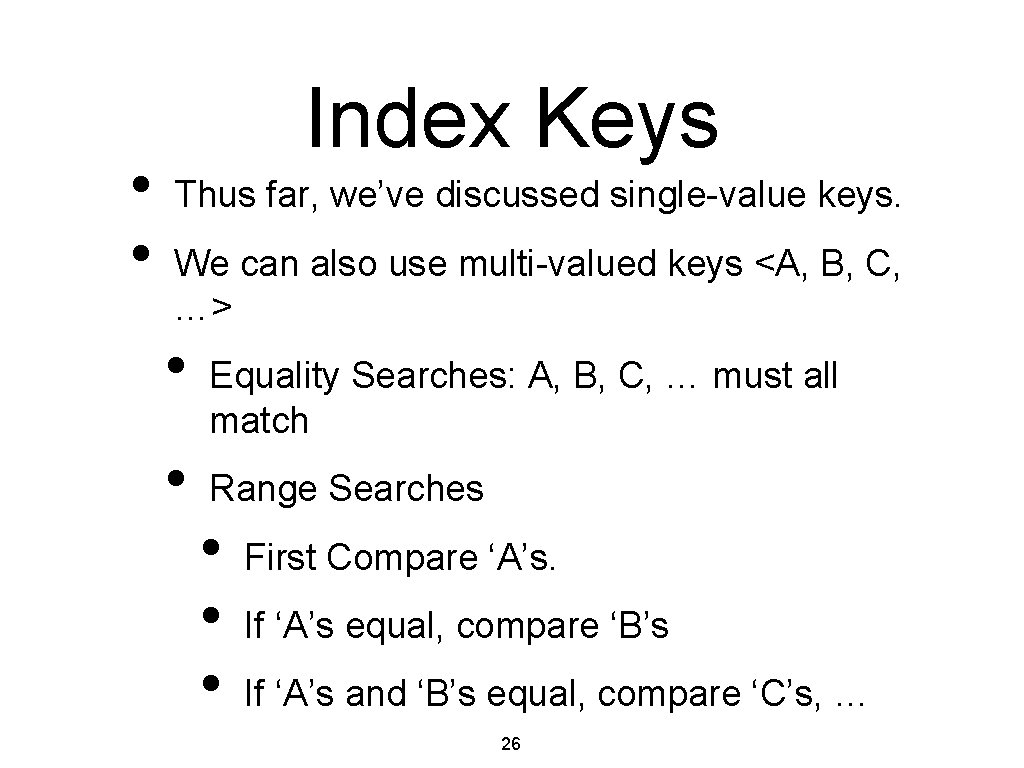 Index Keys

• Thus far, we’ve discussed single-value keys.

• We can also use multi-valued keys <A, B, C, …>

• Equality Searches: A, B, C, … must all match

• Range Searches

• First Compare ‘A’s.

• If ‘A’s equal, compare ‘B’s

• If ‘A’s and ‘B’s equal, compare ‘C’s, …

26